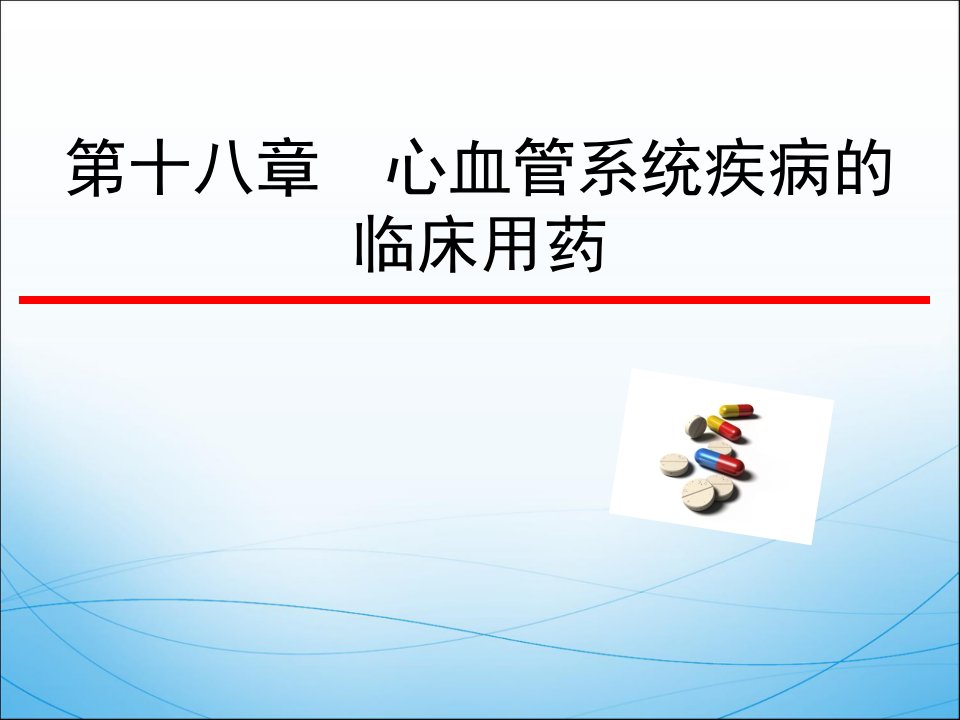 第十八章　心血管系统疾病的临床用药